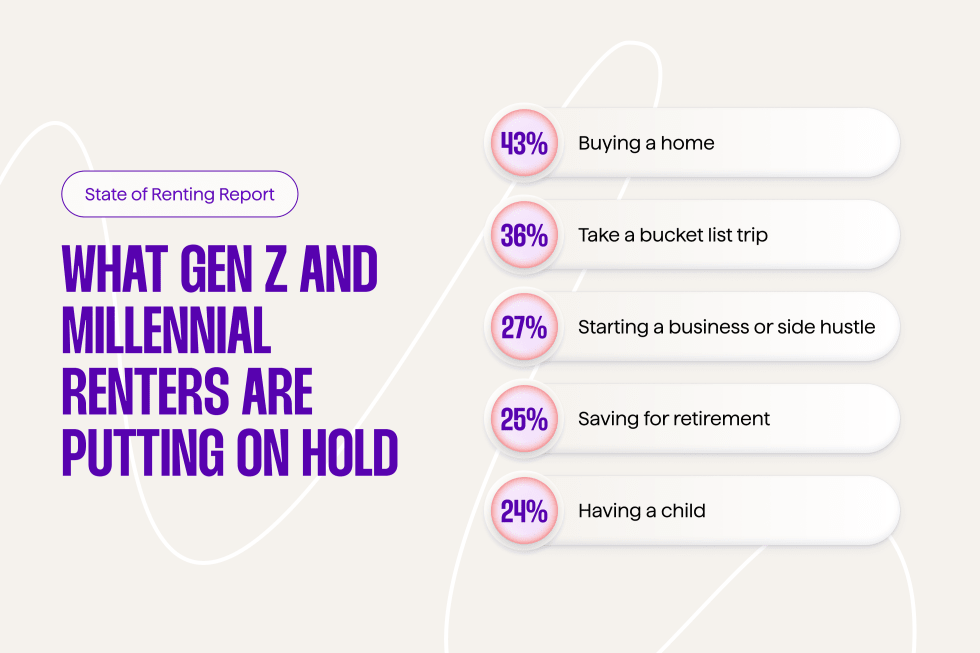 State of Renting Report

WHAT GEN Z AND MILLENNIAL RENTERS ARE PUTTING ON HOLD

43% Buying a home

36% Take a bucket list trip

27% Starting a business or side hustle

25% Saving for retirement

24% Having a child